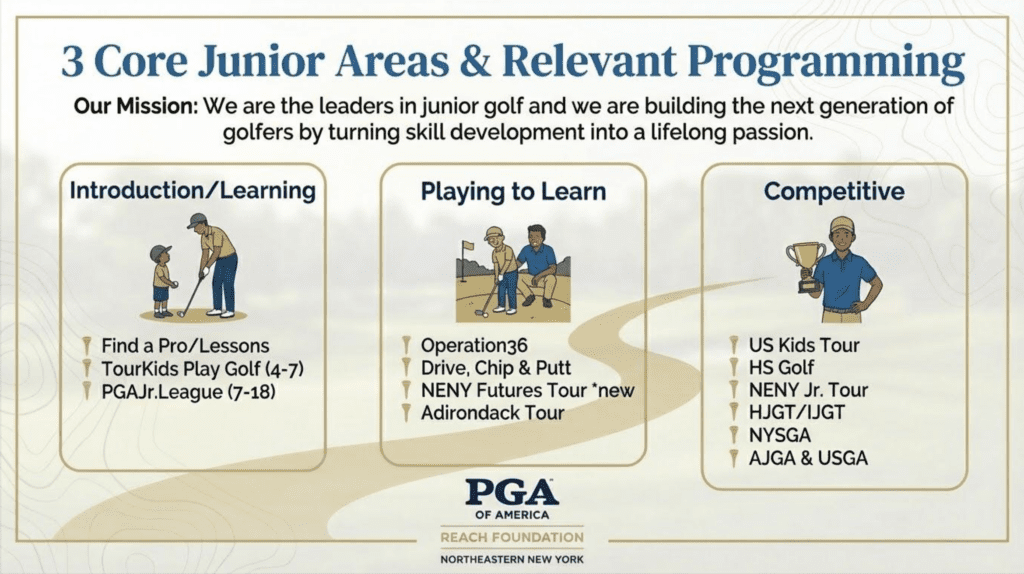 3 Core Junior Areas & Relevant Programming

Our Mission: We are the leaders in junior golf and we are building the next generation of golfers by turning skill development into a lifelong passion.

Introduction/Learning

Find a Pro/Lessons
TourKids Play Golf (4-7)
PGAJr.League (7-18)

Playing to Learn

Operation36
Drive, Chip & Putt
NENY Futures Tour *new
Adirondack Tour

Competitive

US Kids Tour
HS Golf
NENY Jr. Tour
HJGT/IJGT
NYSGA
AJGA & USGA

PGA
OF AMERICA
REACH FOUNDATION
NORTHEASTERN NEW YORK